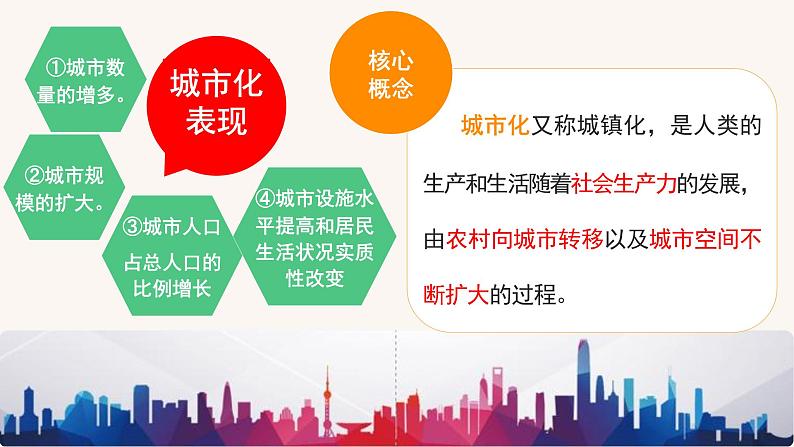 ①城市数量的增多。

城市化表现

②城市规模的扩大。

③城市人口占总人口的比例增长

④城市设施水平提高和居民生活状况实质性改变

核心概念

城市化又称城镇化，是人类的生产和生活随着社会生产力的发展，由农村向城市转移以及城市空间不断扩大的过程。